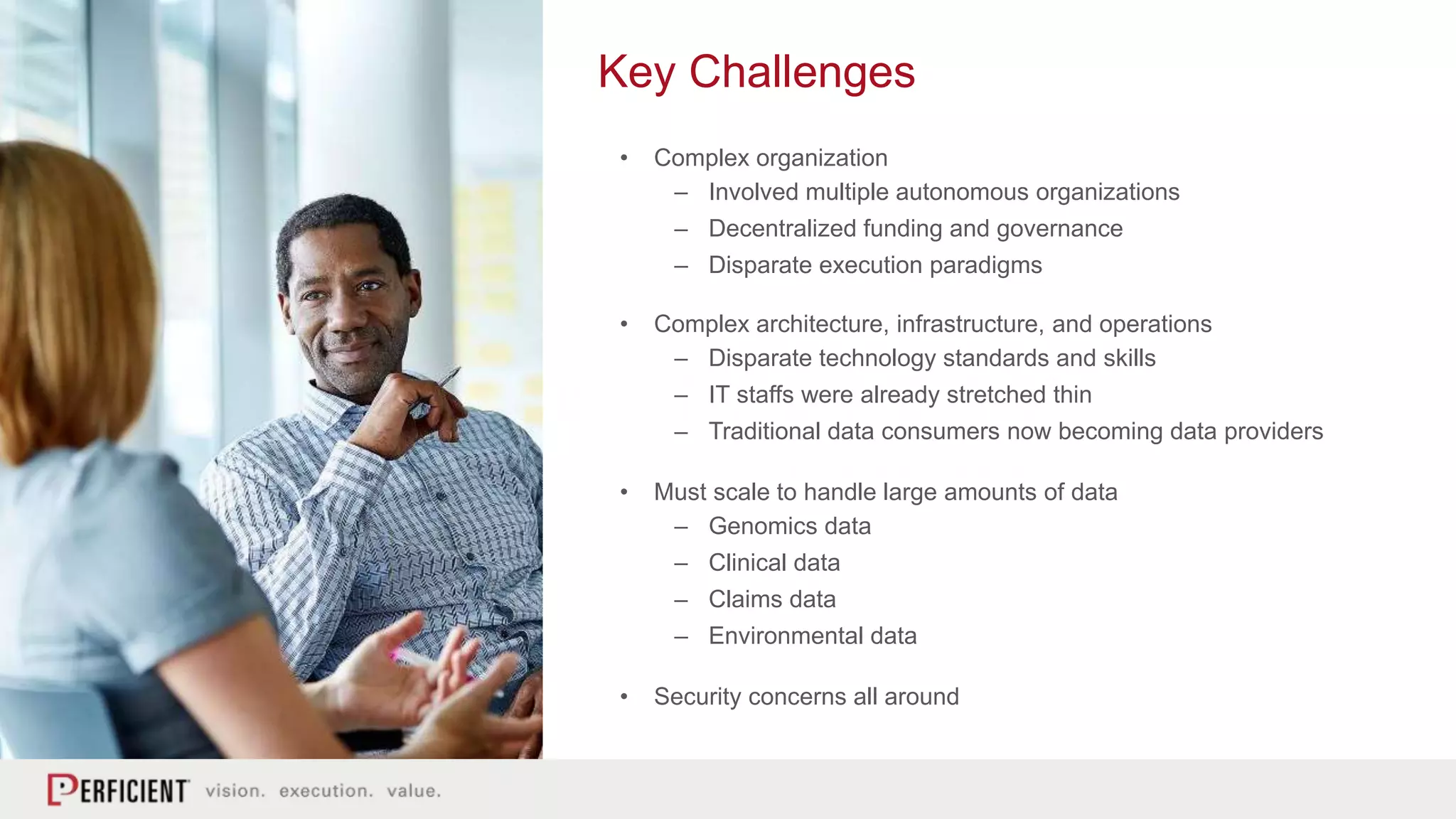 Key Challenges

• Complex organization
– Involved multiple autonomous organizations
– Decentralized funding and governance
– Disparate execution paradigms

• Complex architecture, infrastructure, and operations
– Disparate technology standards and skills
– IT staffs were already stretched thin
– Traditional data consumers now becoming data providers

• Must scale to handle large amounts of data
– Genomics data
– Clinical data
– Claims data
– Environmental data

• Security concerns all around

PERFICIENT vision. execution. value.